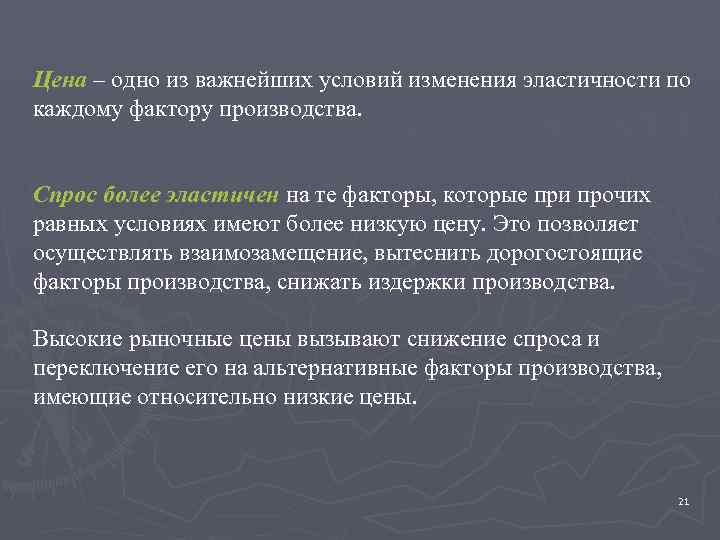 Цена – одно из важнейших условий изменения эластичности по каждому фактору производства.

Спрос более эластичен на те факторы, которые при прочих равных условиях имеют более низкую цену. Это позволяет осуществлять взаимозамещение, вытеснить дорогостоящие факторы производства, снижать издержки производства.

Высокие рыночные цены вызывают снижение спроса и переключение его на альтернативные факторы производства, имеющие относительно низкие цены.

21